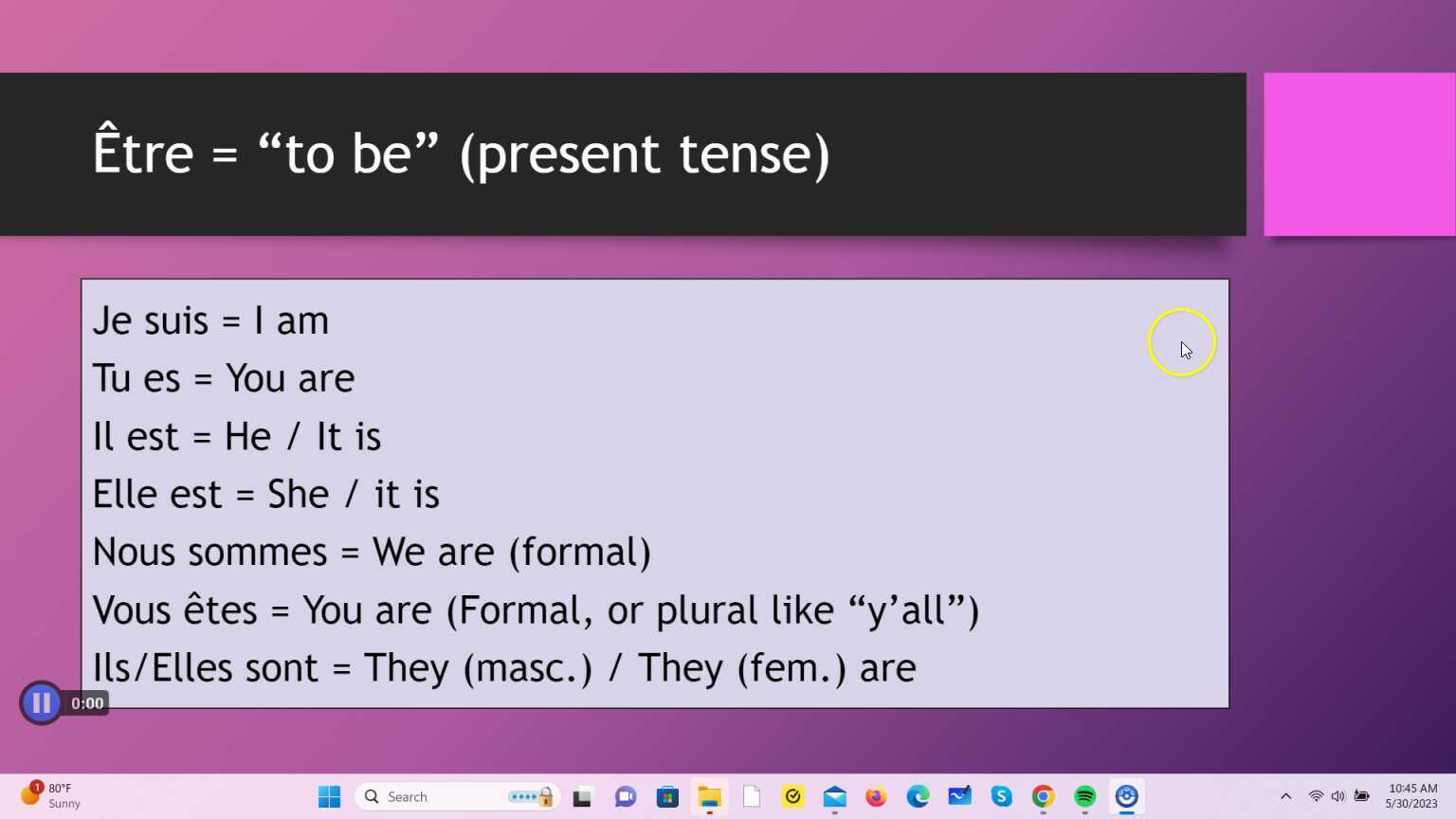 Être = “to be” (present tense)

Je suis = I am
Tu es = You are
Il est = He / It is
Elle est = She / it is
Nous sommes = We are (formal)
Vous êtes = You are (Formal, or plural like “y’all”)
Ils/Elles sont = They (masc.) / They (fem.) are

0:00

1 80°F Sunny

Search

10:45 AM 5/30/2023